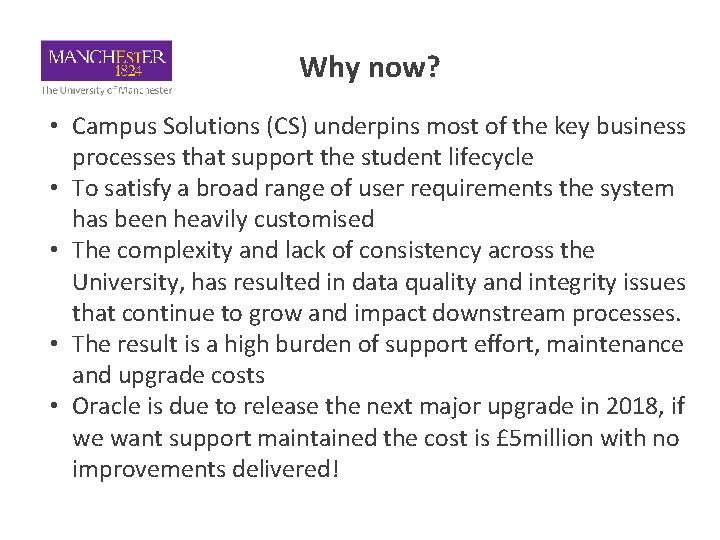 MANCHESTER
1824
The University of Manchester

Why now?

• Campus Solutions (CS) underpins most of the key business processes that support the student lifecycle
• To satisfy a broad range of user requirements the system has been heavily customised
• The complexity and lack of consistency across the University, has resulted in data quality and integrity issues that continue to grow and impact downstream processes.
• The result is a high burden of support effort, maintenance and upgrade costs
• Oracle is due to release the next major upgrade in 2018, if we want support maintained the cost is £5million with no improvements delivered!